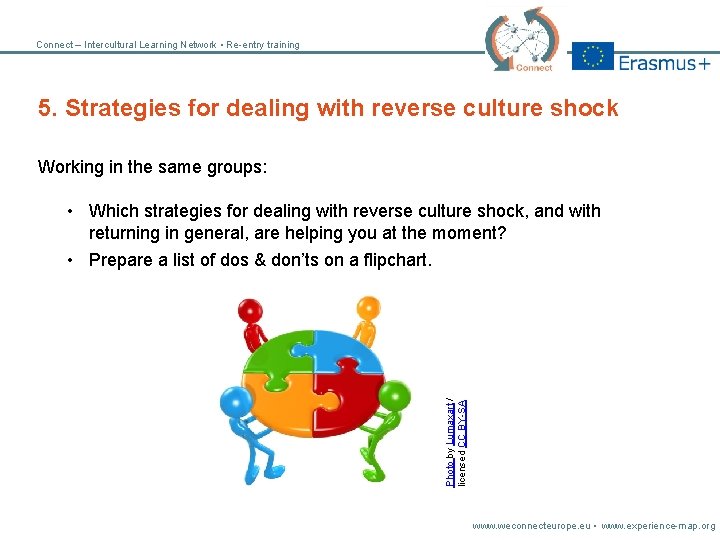 Connect – Intercultural Learning Network • Re-entry training

Connect

Erasmus+

5. Strategies for dealing with reverse culture shock

Working in the same groups:

• Which strategies for dealing with reverse culture shock, and with returning in general, are helping you at the moment?
• Prepare a list of dos & don'ts on a flipchart.

Photo by Lumaxart / licensed CC BY-SA

www.weconnecteurope.eu • www.experience-map.org